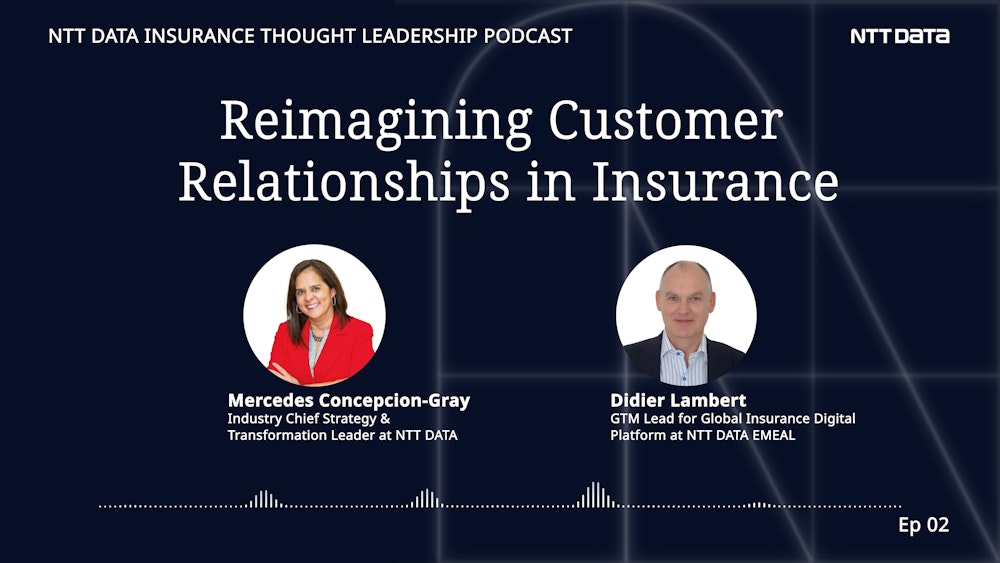 NTT DATA INSURANCE THOUGHT LEADERSHIP PODCAST

NTT DATA

Reimagining Customer Relationships in Insurance

Mercedes Concepcion-Gray
Industry Chief Strategy & Transformation Leader at NTT DATA

Didier Lambert
GTM Lead for Global Insurance Digital Platform at NTT DATA EMEAL

Ep 02